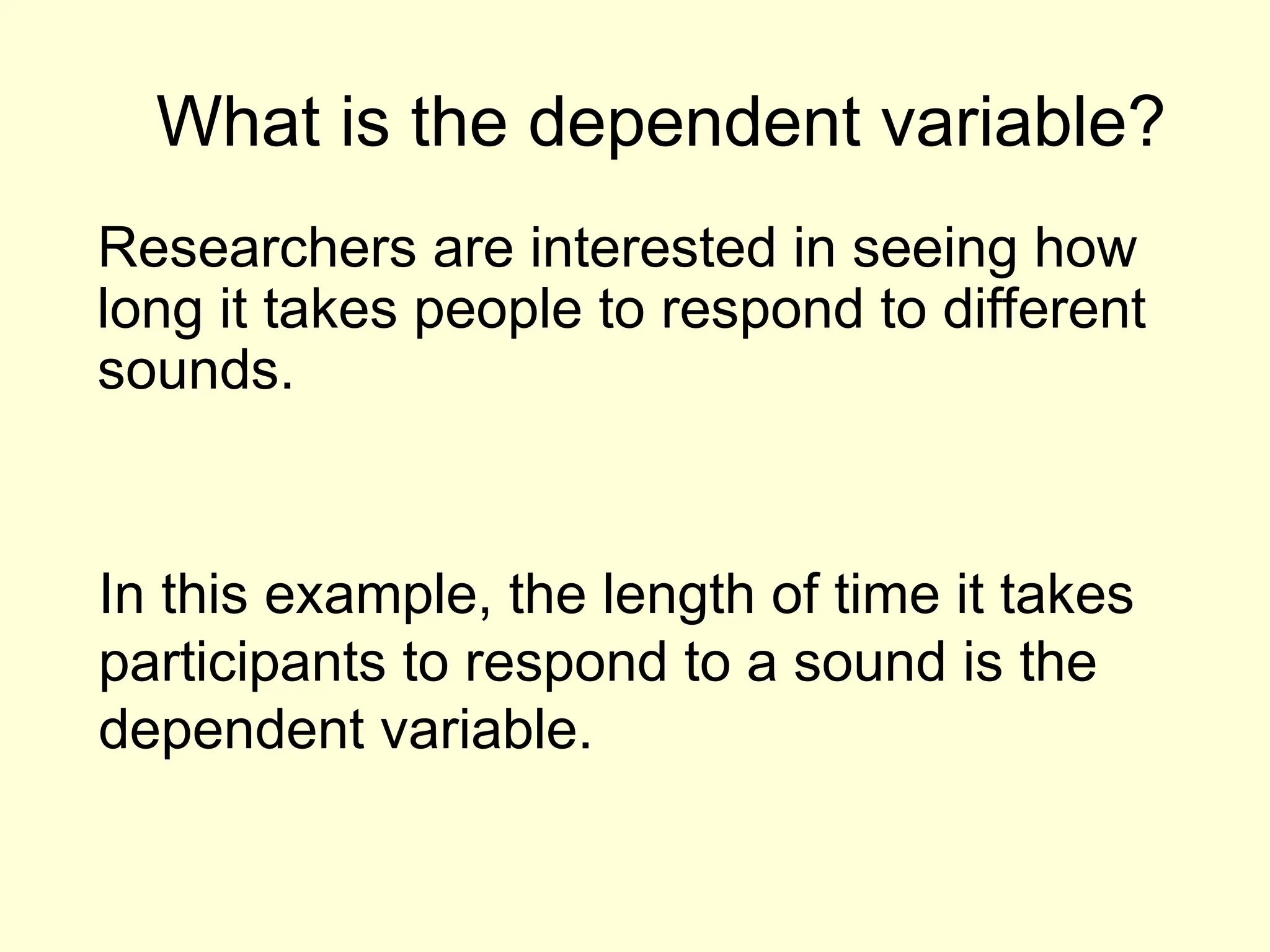 What is the dependent variable?

Researchers are interested in seeing how long it takes people to respond to different sounds.

In this example, the length of time it takes participants to respond to a sound is the dependent variable.